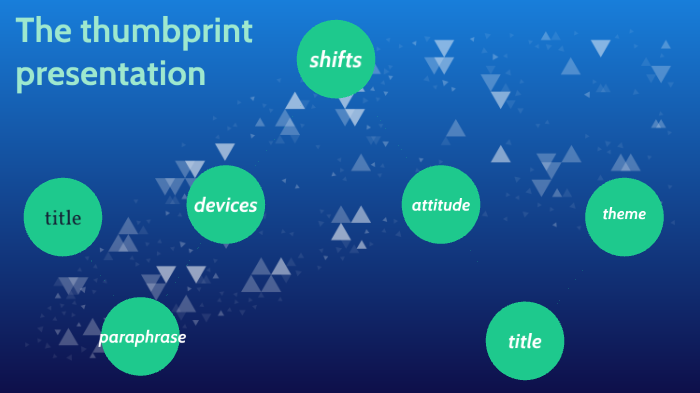 The thumbprint presentation

shifts

title

devices

attitude

theme

paraphrase

title